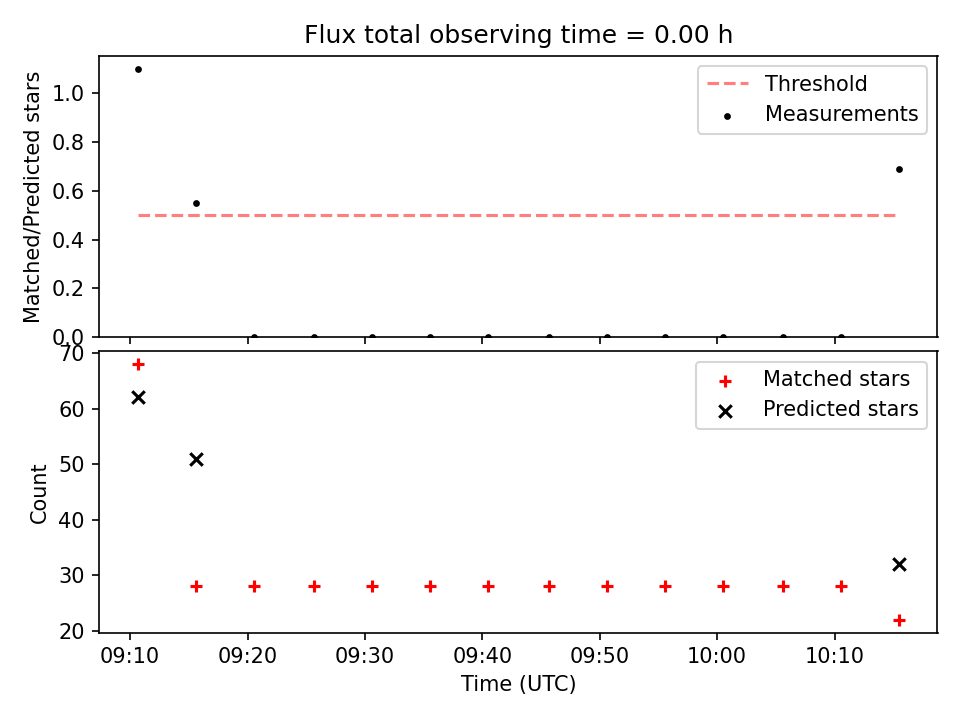 Flux total observing time = 0.00 h

Matched/Predicted stars

1.0
0.8
0.6
0.4
0.2
0.0

Threshold
Measurements

Count

70
60
50
40
30
20

Matched stars
Predicted stars

09:10 09:20 09:30 09:40 09:50 10:00 10:10

Time (UTC)